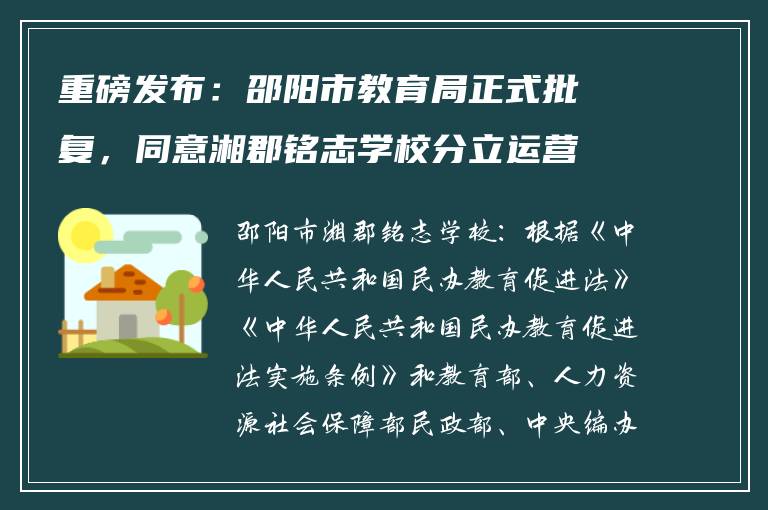 重磅发布：邵阳市教育局正式批复，同意湘郡铭志学校分立运营

邵阳市湘郡铭志学校：根据《中华人民共和国民办教育促进法》《中华人民共和国民办教育促进法实施条例》和教育部、人力资源社会保障部民政部、中央编办